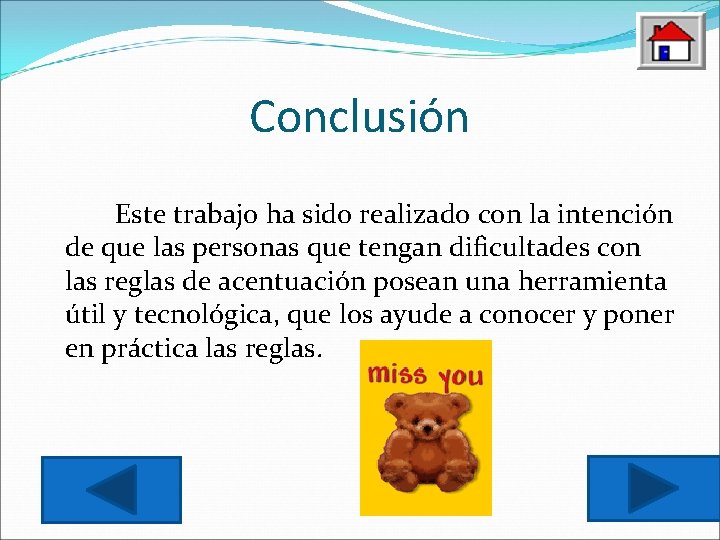 Conclusión

Este trabajo ha sido realizado con la intención de que las personas que tengan dificultades con las reglas de acentuación posean una herramienta útil y tecnológica, que los ayude a conocer y poner en práctica las reglas.

miss you